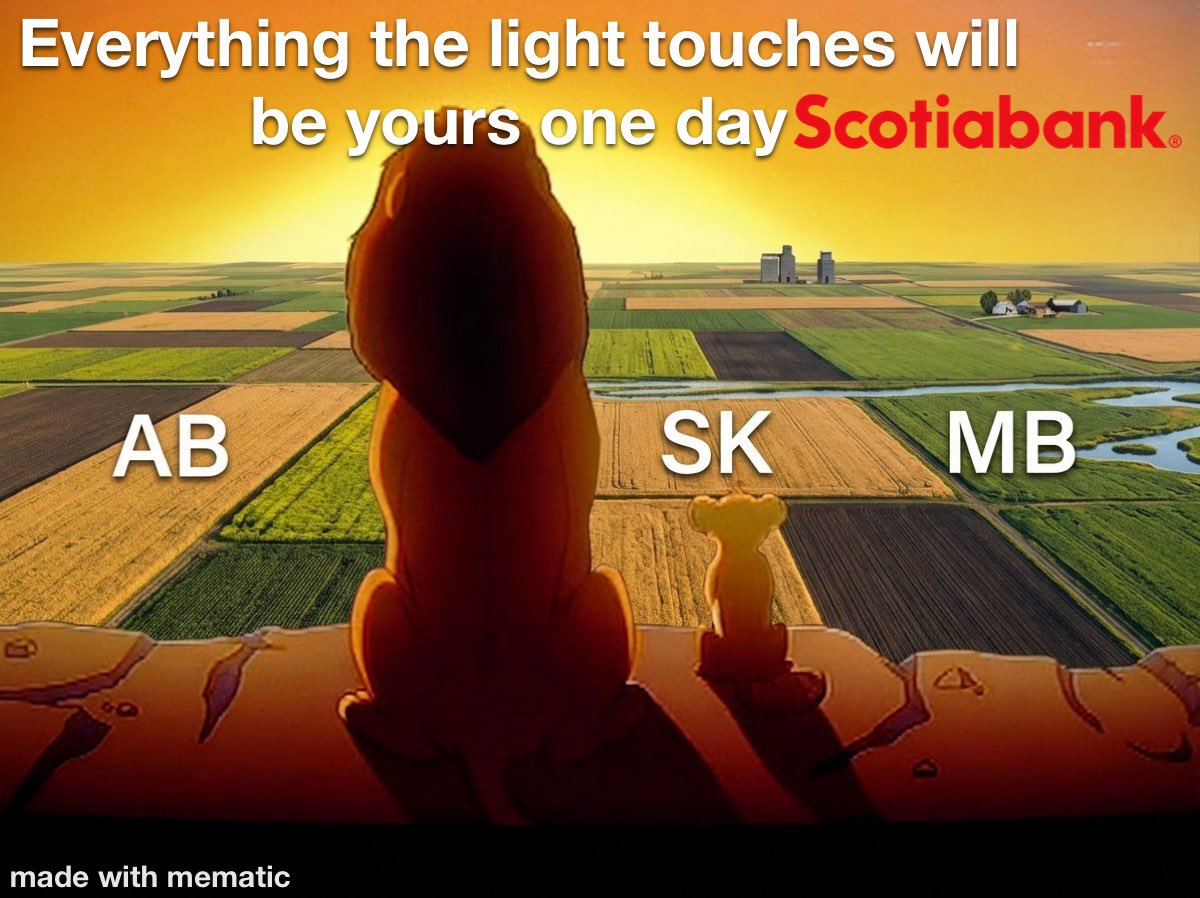 Everything the light touches will be yours one day Scotiabank®

AB

SK

MB

made with mematic